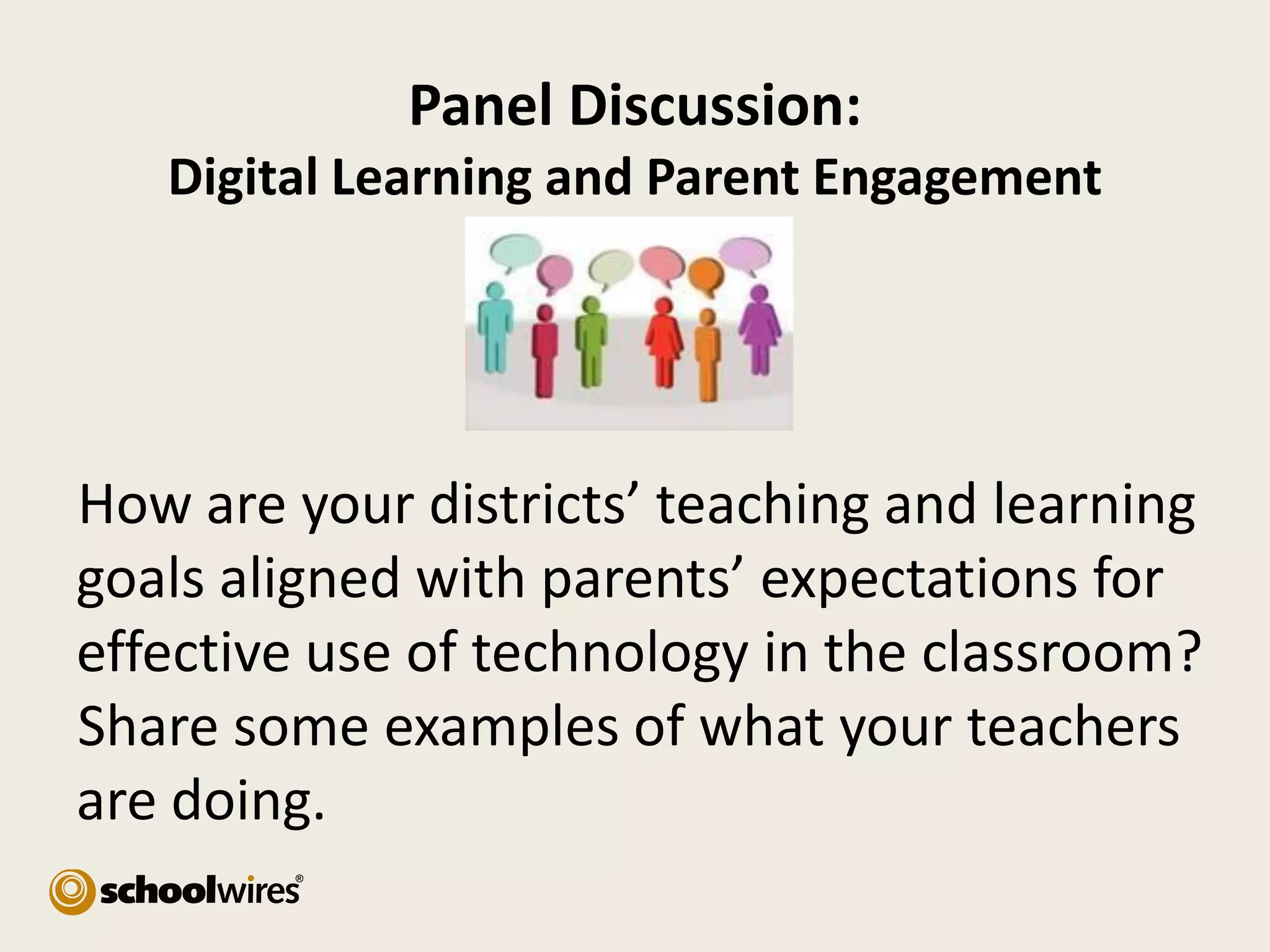 Panel Discussion:
Digital Learning and Parent Engagement

How are your districts’ teaching and learning goals aligned with parents’ expectations for effective use of technology in the classroom? Share some examples of what your teachers are doing.

schoolwires®